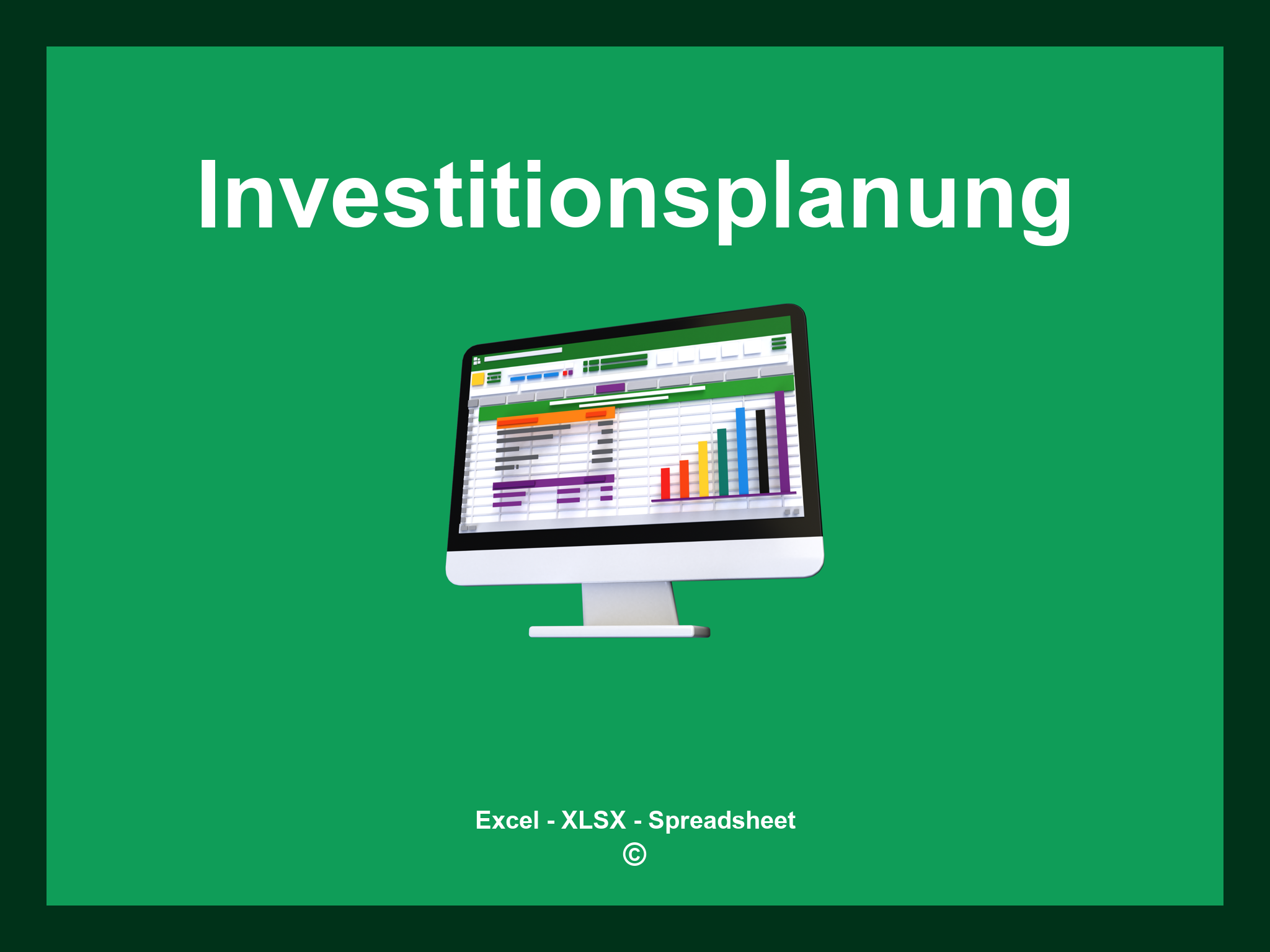 Investitionsplanung

Excel - XLSX - Spreadsheet
©